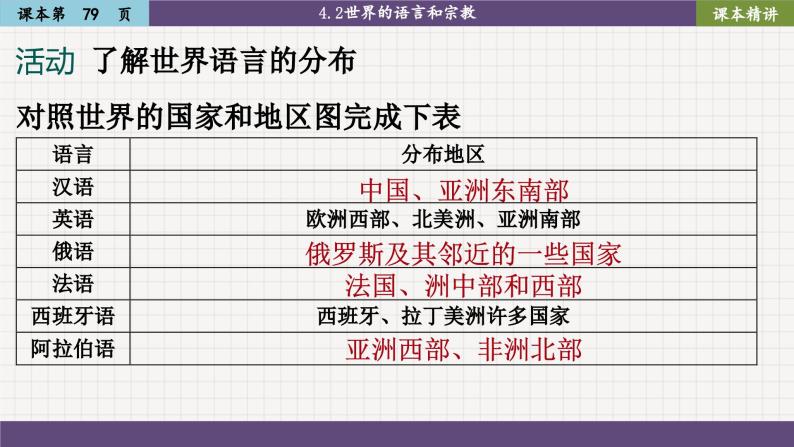 课本第 79 页

4.2世界的语言和宗教

课本精讲

活动 了解世界语言的分布

对照世界的国家和地区图完成下表

| 语言 | 分布地区 |
|---|---|
| 汉语 | 中国、亚洲东南部 |
| 英语 | 欧洲西部、北美洲、亚洲南部 |
| 俄语 | 俄罗斯及其邻近的一些国家 |
| 法语 | 法国、洲中部和西部 |
| 西班牙语 | 西班牙、拉丁美洲许多国家 |
| 阿拉伯语 | 亚洲西部、非洲北部 |